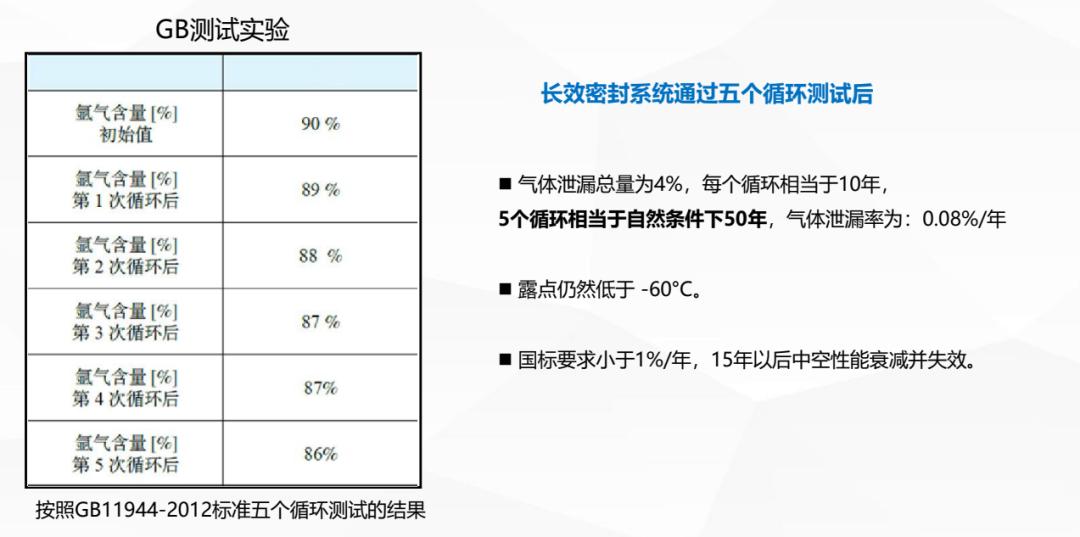 GB测试实验

| | |
|---|---|
| 氩气含量 [%] 初始值 | 90 % |
| 氩气含量 [%] 第 1 次循环后 | 89 % |
| 氩气含量 [%] 第 2 次循环后 | 88 % |
| 氩气含量 [%] 第 3 次循环后 | 87 % |
| 氩气含量 [%] 第 4 次循环后 | 87% |
| 氩气含量 [%] 第 5 次循环后 | 86% |

按照GB11944-2012标准五个循环测试的结果

长效密封系统通过五个循环测试后

■ 气体泄漏总量为4%，每个循环相当于10年，5个循环相当于自然条件下50年，气体泄漏率为：0.08%/年

■ 露点仍然低于 -60°C。

■ 国标要求小于1%/年，15年以后中空性能衰减并失效。